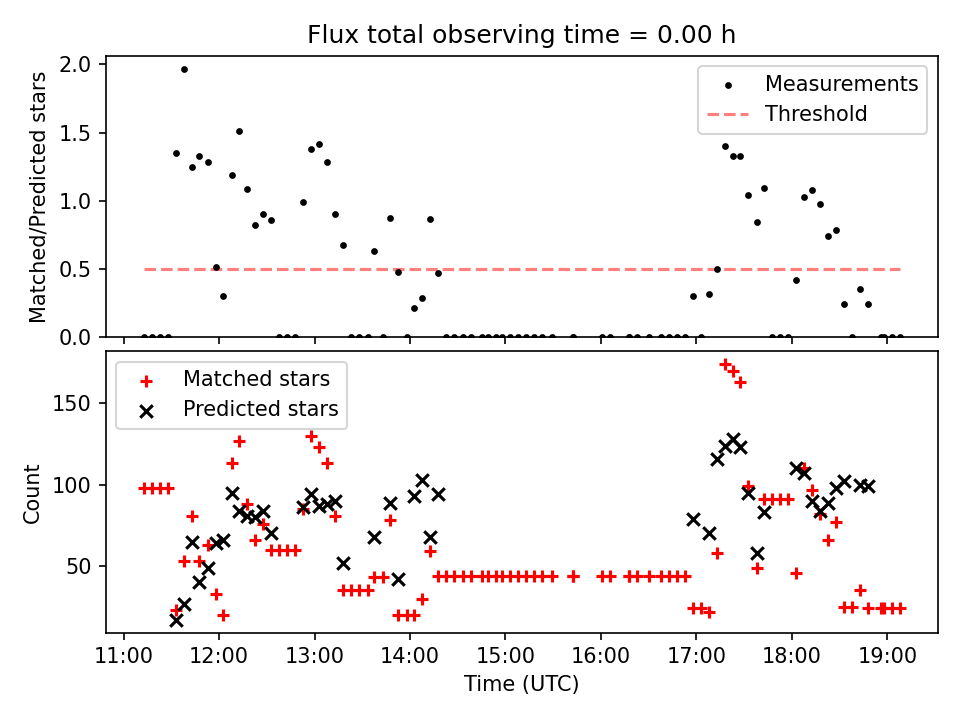 Flux total observing time = 0.00 h

Matched/Predicted stars

2.0
1.5
1.0
0.5
0.0

Measurements
Threshold

Count

150
100
50

Matched stars
Predicted stars

11:00
12:00
13:00
14:00
15:00
16:00
17:00
18:00
19:00

Time (UTC)